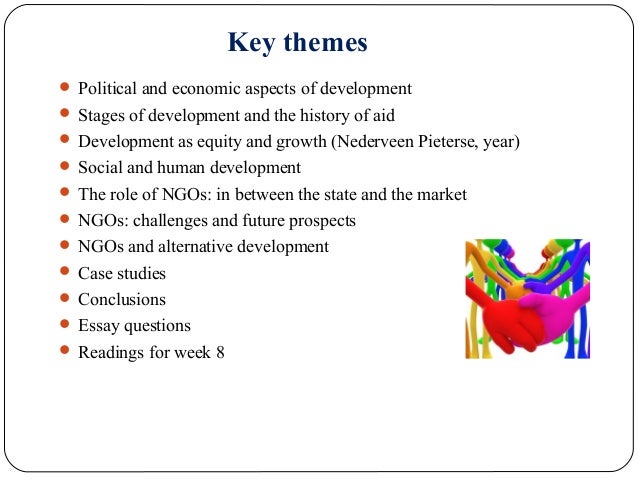 Key themes

- Political and economic aspects of development
- Stages of development and the history of aid
- Development as equity and growth (Nederveen Pieterse, year)
- Social and human development
- The role of NGOs: in between the state and the market
- NGOs: challenges and future prospects
- NGOs and alternative development
- Case studies
- Conclusions
- Essay questions
- Readings for week 8